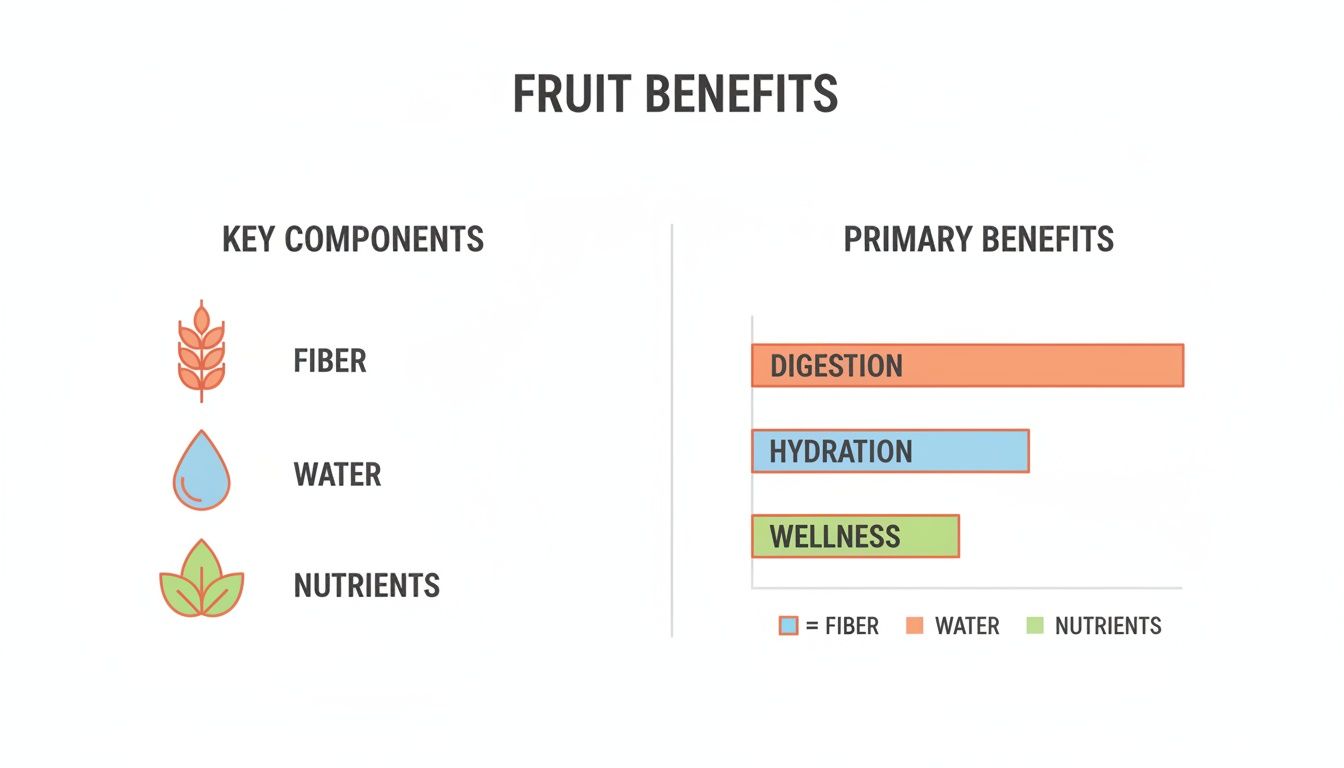 FRUIT BENEFITS

KEY COMPONENTS

FIBER

WATER

NUTRIENTS

PRIMARY BENEFITS

DIGESTION

HYDRATION

WELLNESS

= FIBER WATER NUTRIENTS